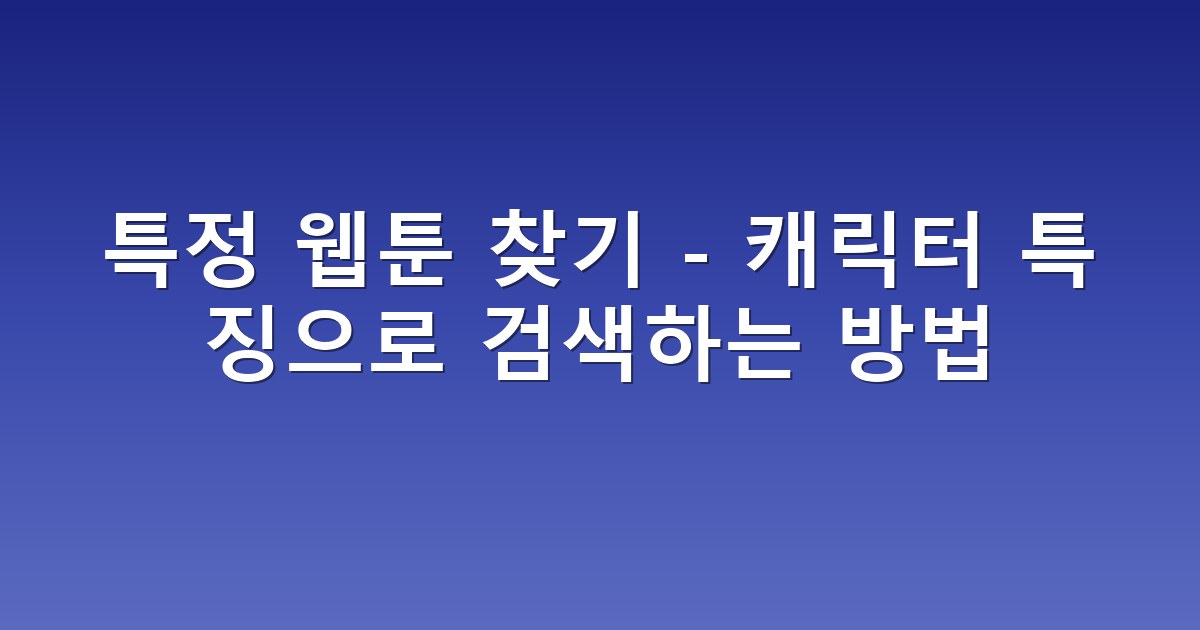 특정 웹툰 찾기 - 캐릭터 특징으로 검색하는 방법